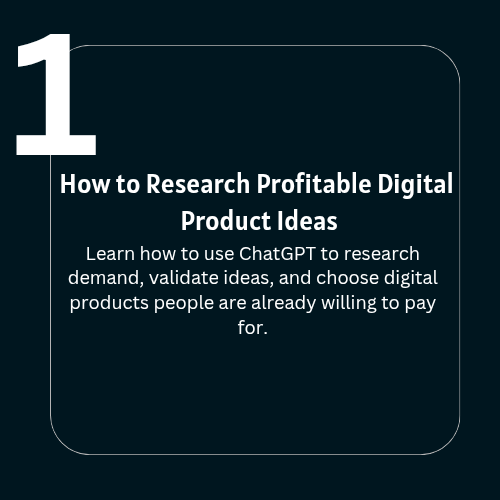 1

How to Research Profitable Digital Product Ideas

Learn how to use ChatGPT to research demand, validate ideas, and choose digital products people are already willing to pay for.